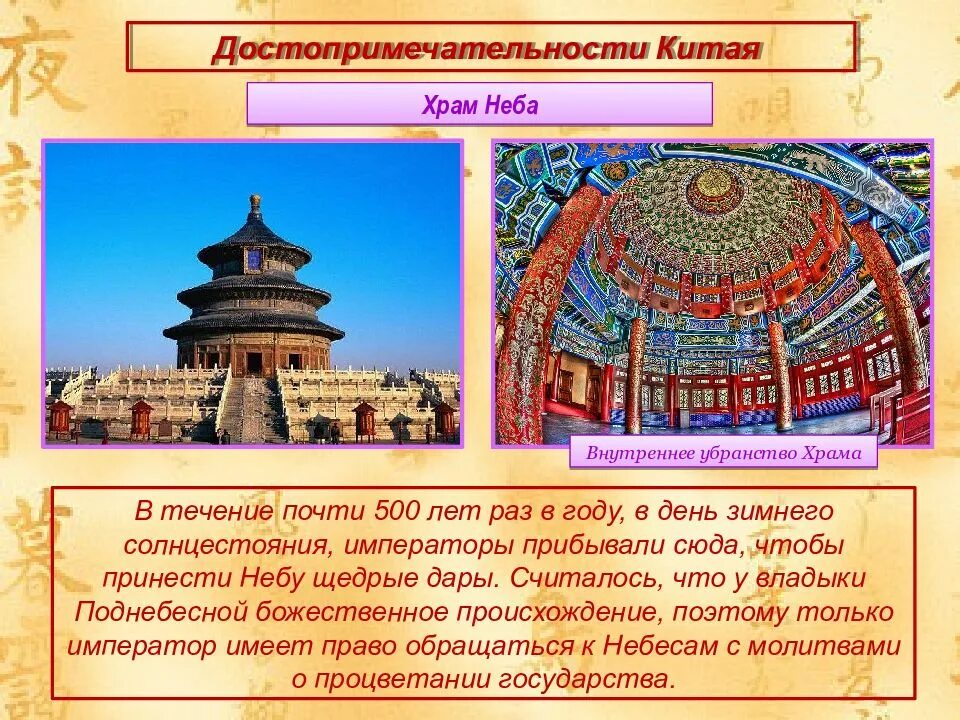 Достопримечательности Китая

Храм Неба

Внутреннее убранство Храма

В течение почти 500 лет раз в году, в день зимнего солнцестояния, императоры прибывали сюда, чтобы принести Небу щедрые дары. Считалось, что у владыки Поднебесной божественное происхождение, поэтому только император имеет право обращаться к Небесам с молитвами о процветании государства.